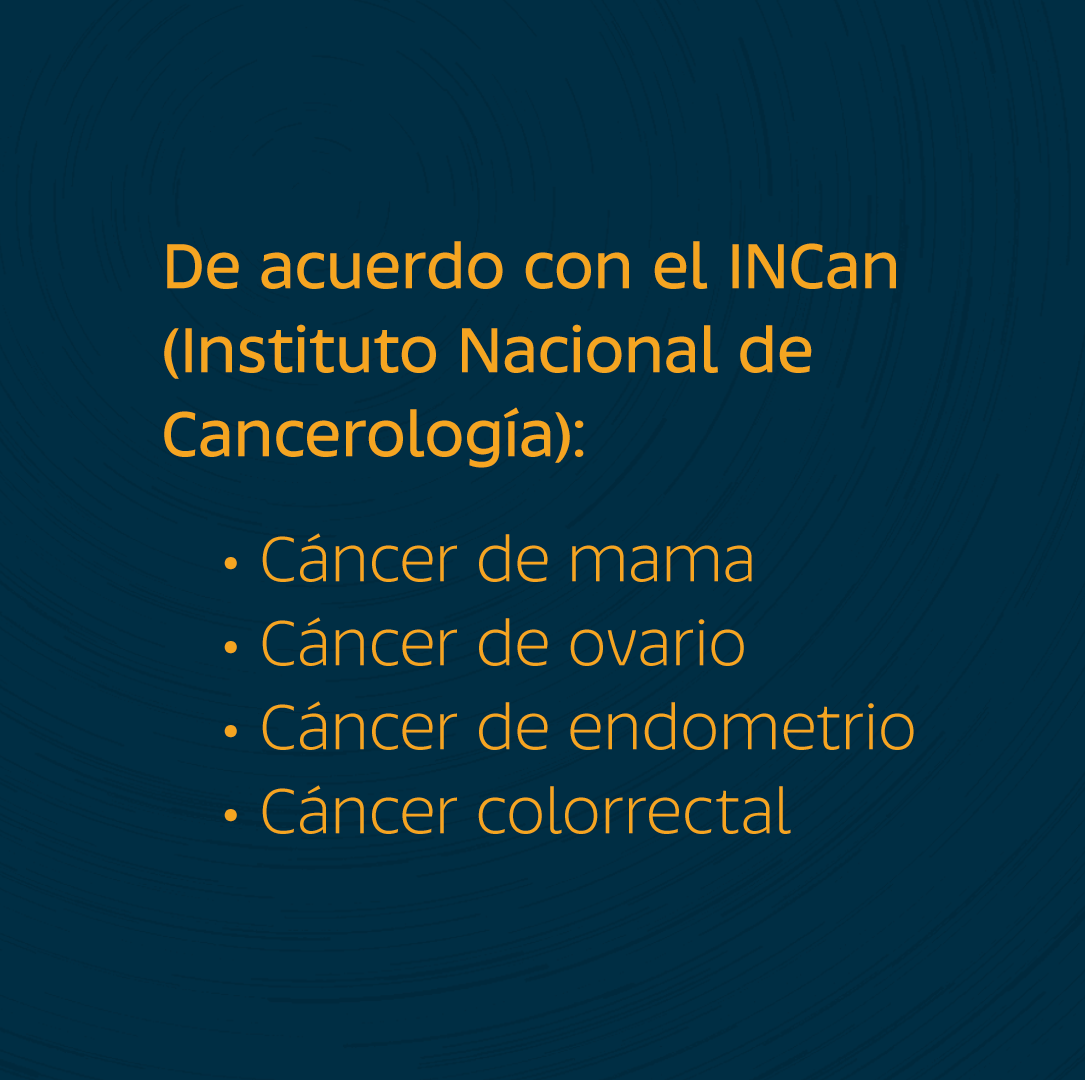 De acuerdo con el INCan (Instituto Nacional de Cancerología):

• Cáncer de mama
• Cáncer de ovario
• Cáncer de endometrio
• Cáncer colorrectal